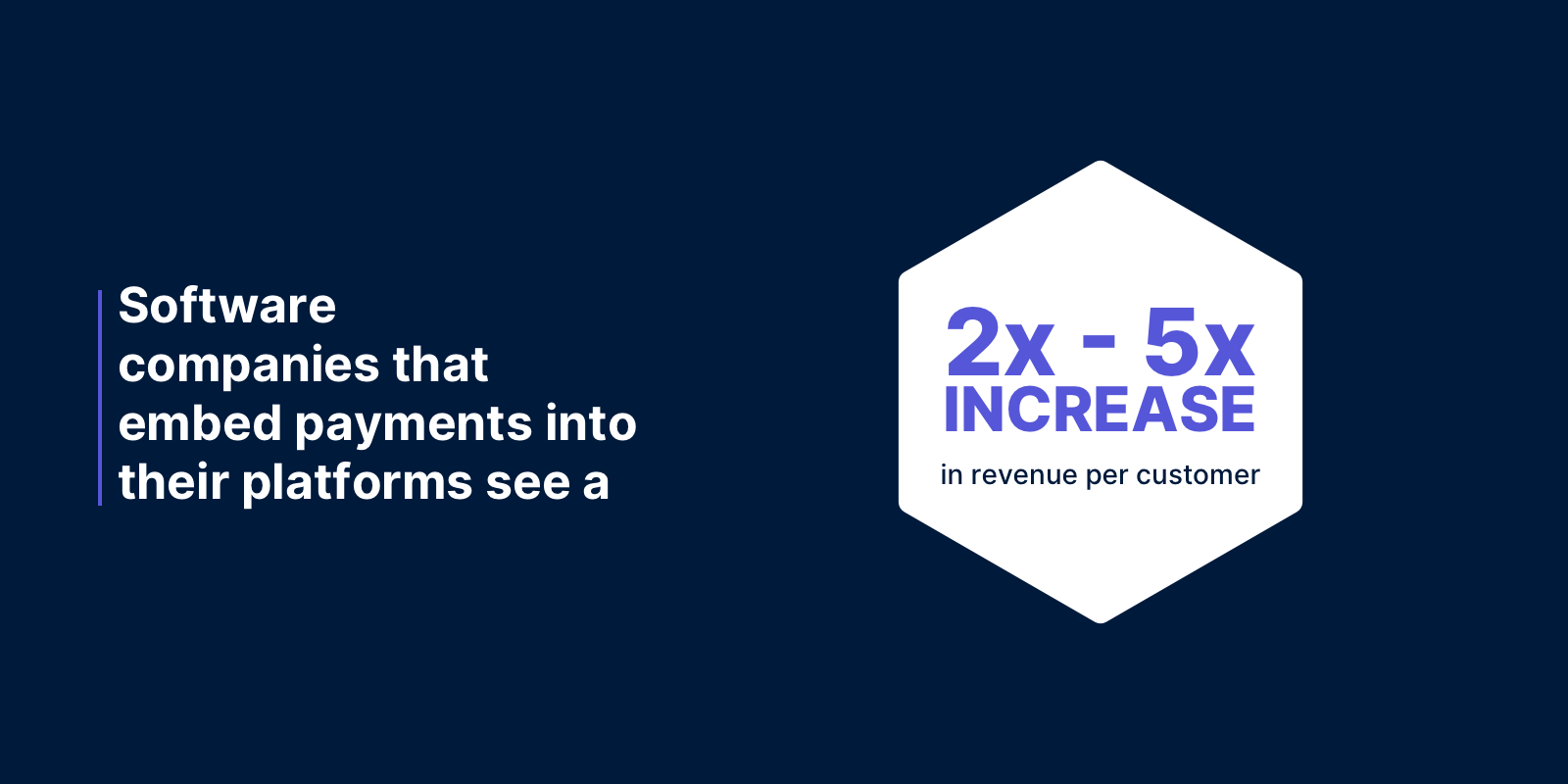 Software companies that embed payments into their platforms see a

2x - 5x
INCREASE
in revenue per customer